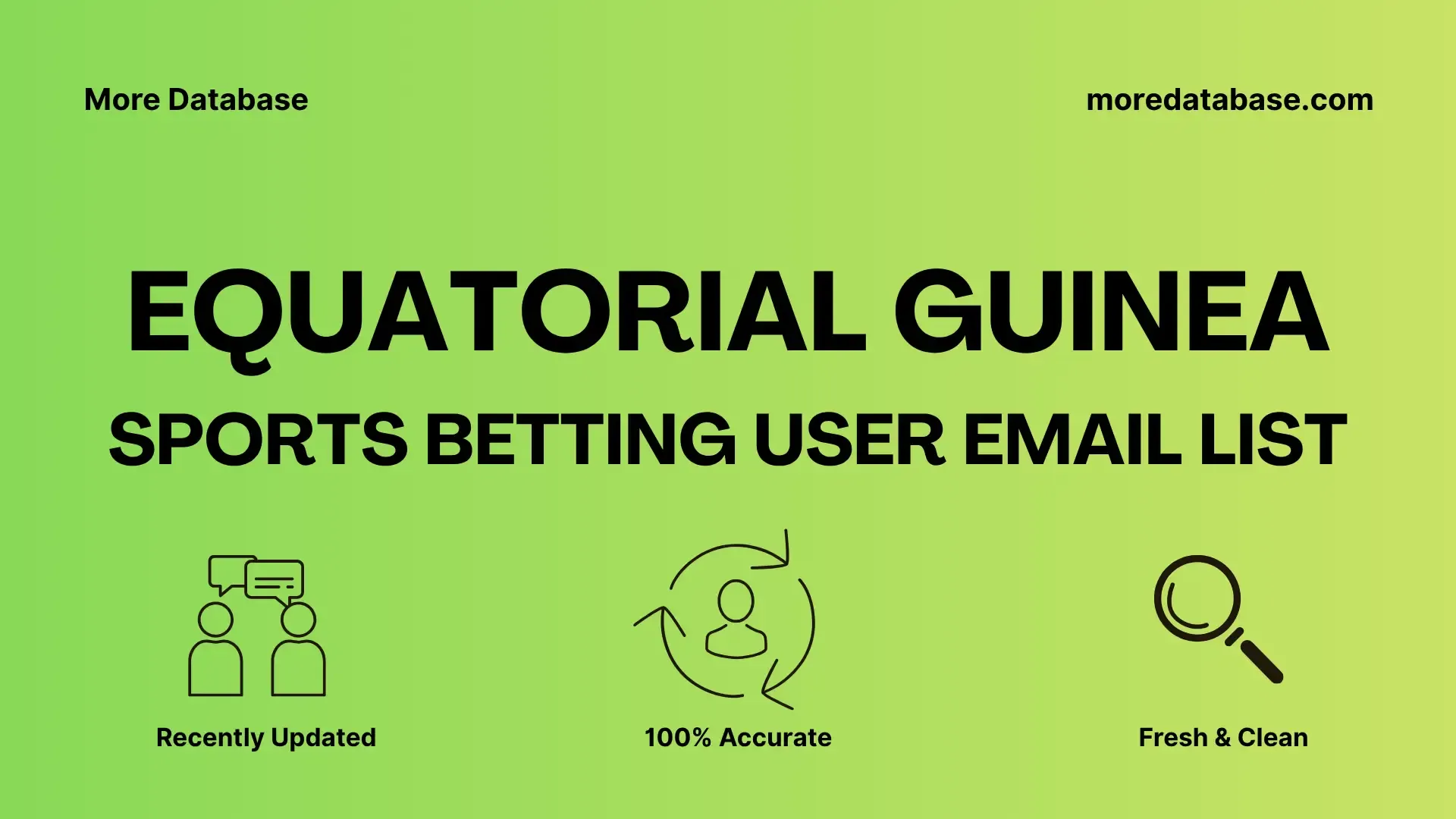 More Database

moredatabase.com

EQUATORIAL GUINEA

SPORTS BETTING USER EMAIL LIST

Recently Updated

100% Accurate

Fresh & Clean